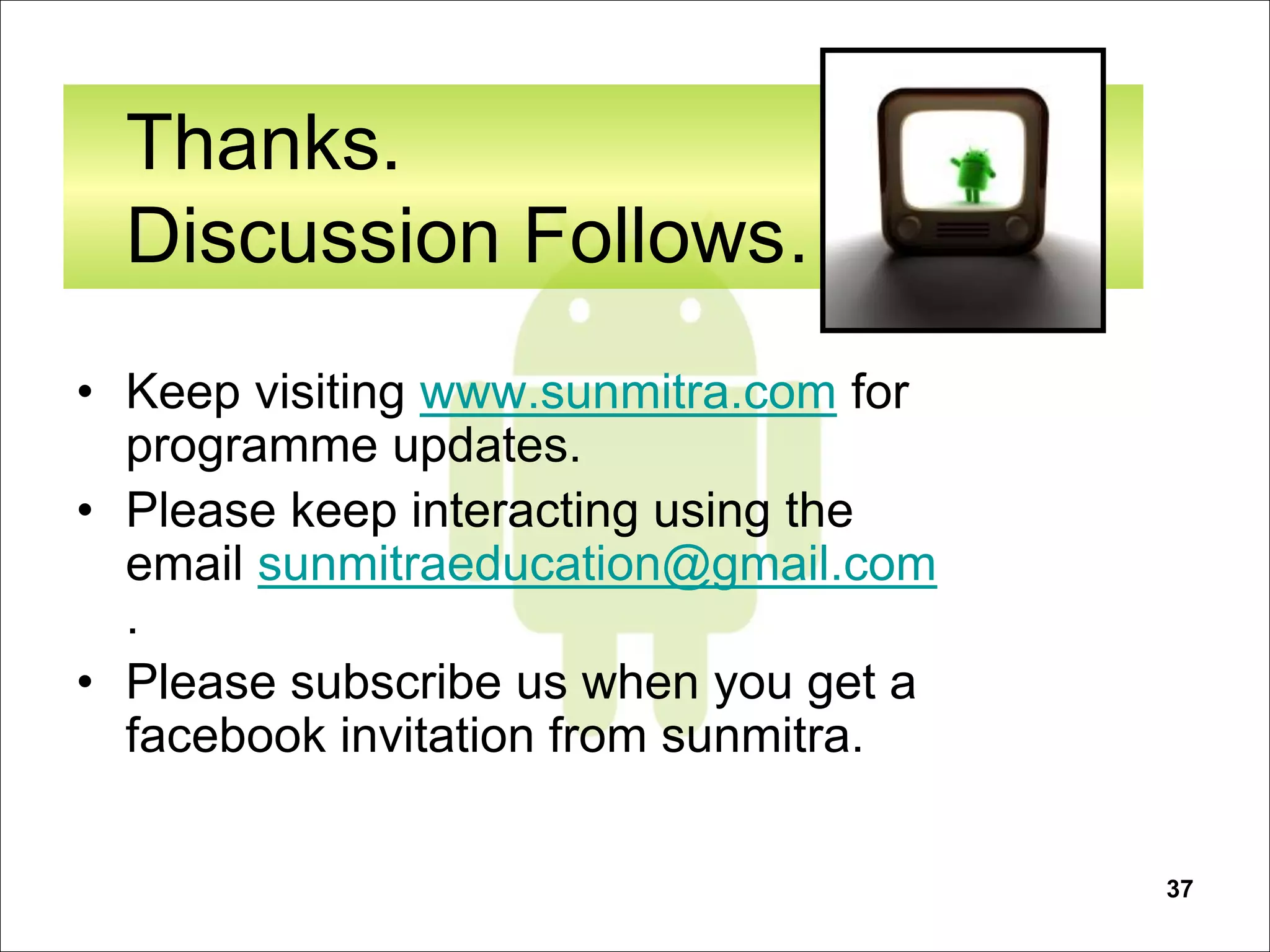 Thanks.
Discussion Follows.

• Keep visiting www.sunmitra.com for programme updates.
• Please keep interacting using the email sunmitraeducation@gmail.com .
• Please subscribe us when you get a facebook invitation from sunmitra.

37